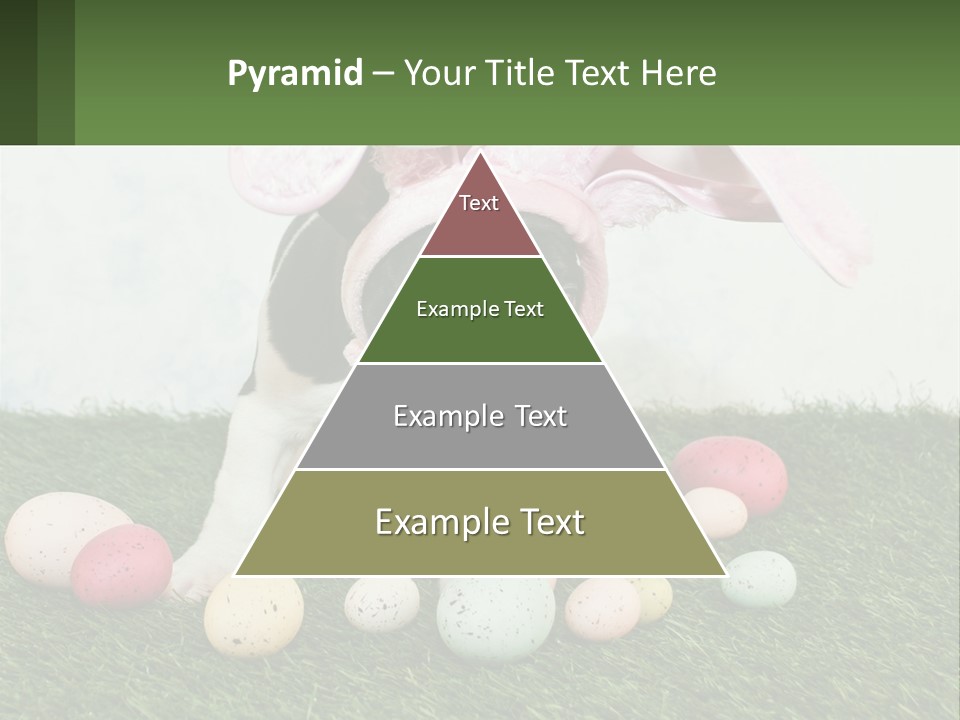 Pyramid – Your Title Text Here

Text

Example Text

Example Text

Example Text